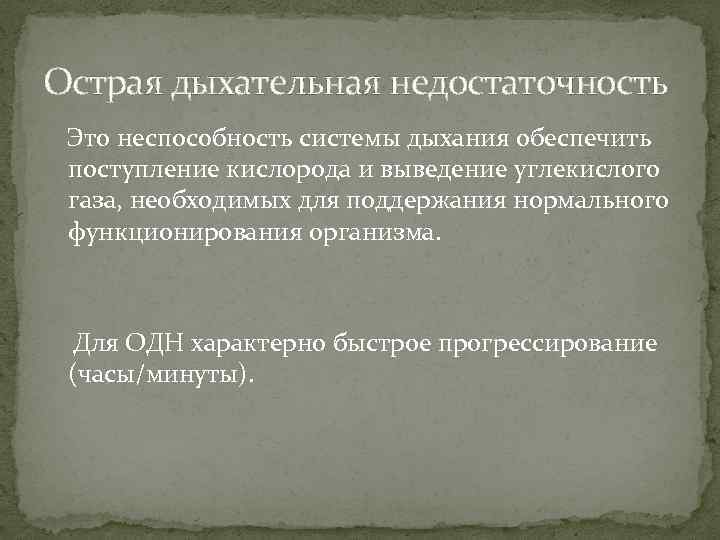 Острая дыхательная недостаточность

Это неспособность системы дыхания обеспечить поступление кислорода и выведение углекислого газа, необходимых для поддержания нормального функционирования организма.

Для ОДН характерно быстрое прогрессирование (часы/минуты).